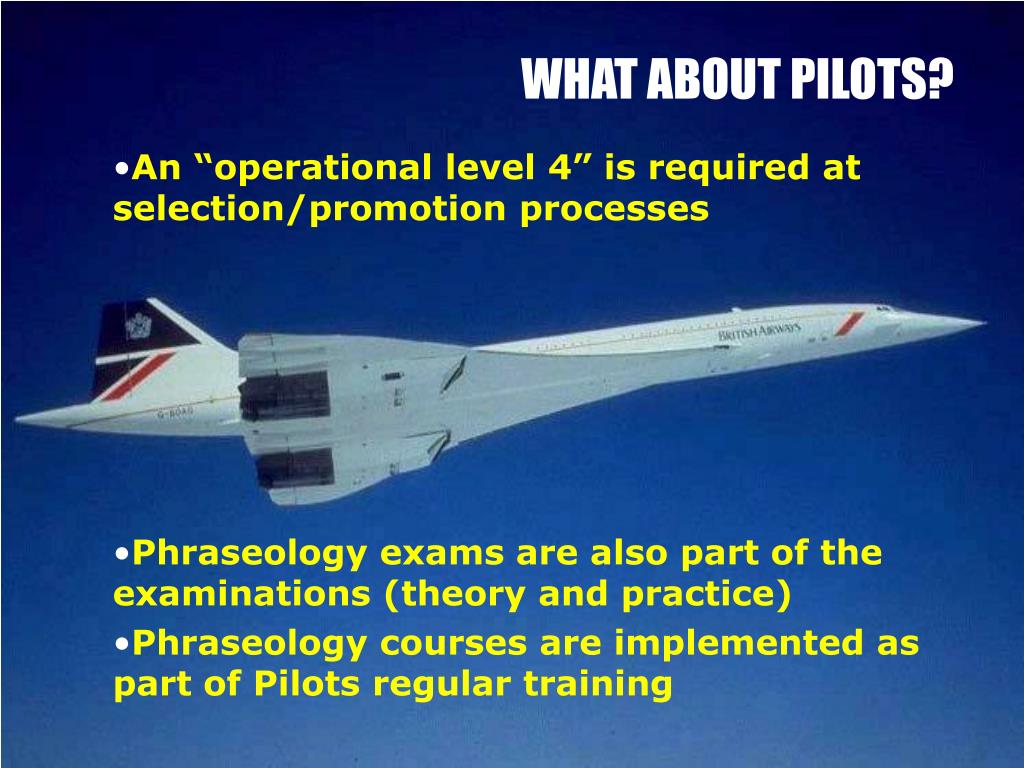 WHAT ABOUT PILOTS?

•An “operational level 4” is required at selection/promotion processes

BRITISH AIRWAYS

G-BOAG

•Phraseology exams are also part of the examinations (theory and practice)

•Phraseology courses are implemented as part of Pilots regular training